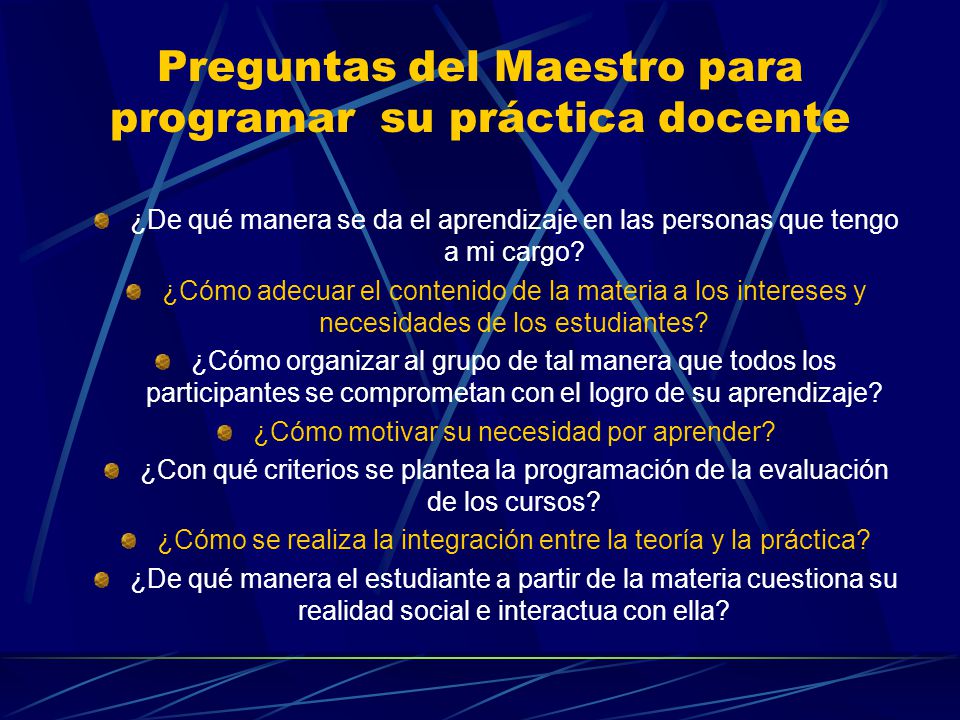 Preguntas del Maestro para programar su práctica docente

¿De qué manera se da el aprendizaje en las personas que tengo a mi cargo?

¿Cómo adecuar el contenido de la materia a los intereses y necesidades de los estudiantes?

¿Cómo organizar al grupo de tal manera que todos los participantes se comprometan con el logro de su aprendizaje?

¿Cómo motivar su necesidad por aprender?

¿Con qué criterios se plantea la programación de la evaluación de los cursos?

¿Cómo se realiza la integración entre la teoría y la práctica?

¿De qué manera el estudiante a partir de la materia cuestiona su realidad social e interactua con ella?